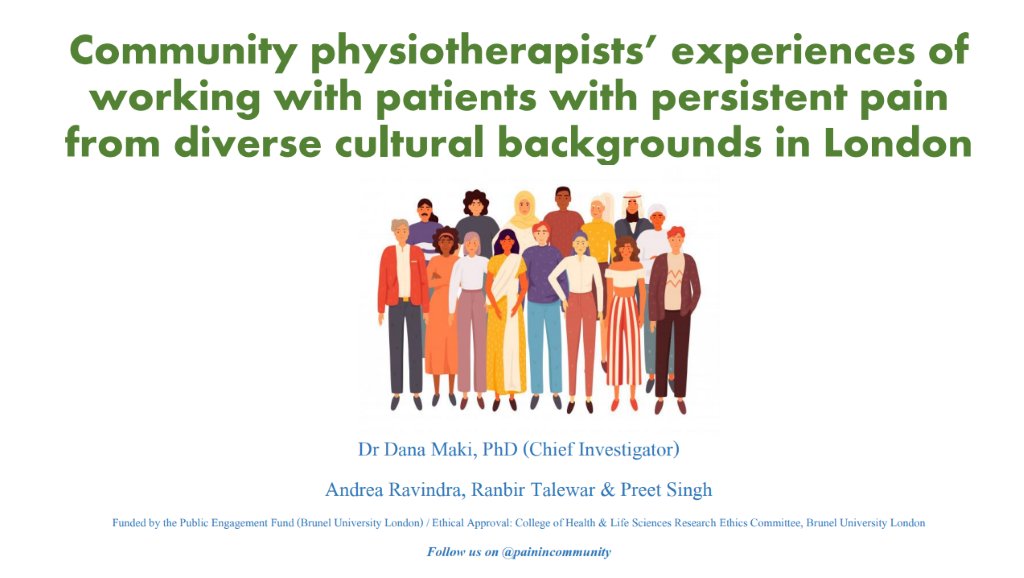 Community physiotherapists' experiences of working with patients with persistent pain from diverse cultural backgrounds in London

Dr Dana Maki, PhD (Chief Investigator)

Andrea Ravindra, Ranbir Talewar & Preet Singh

Funded by the Public Engagement Fund (Brunel University London) / Ethical Approval: College of Health & Life Sciences Research Ethics Committee, Brunel University London

Follow us on @painincommunity